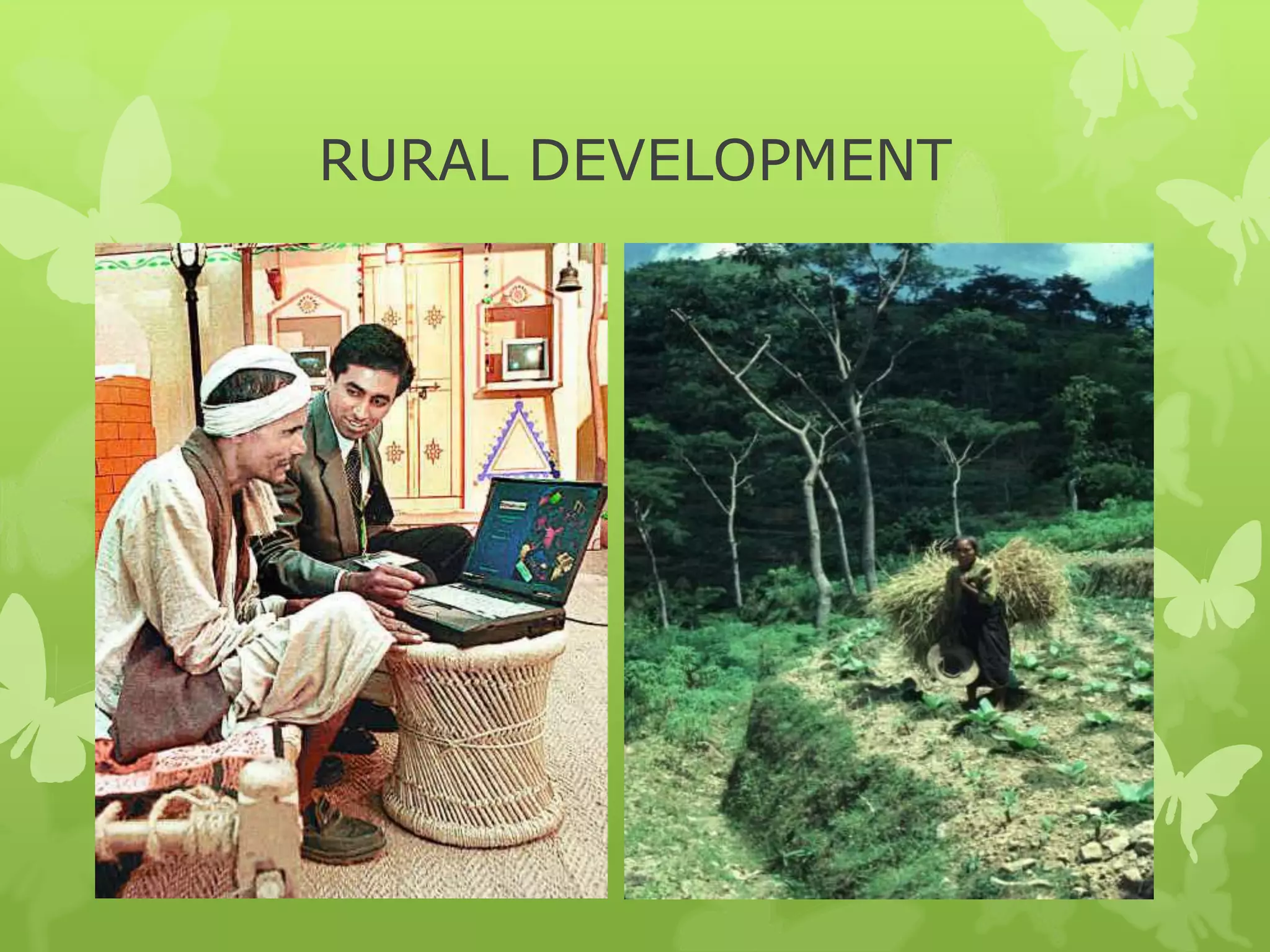 RURAL DEVELOPMENT